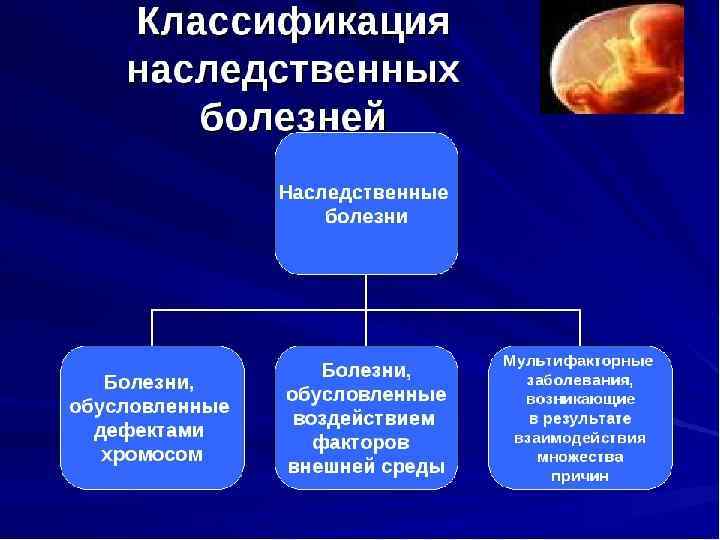 Классификация наследственных болезней

Наследственные болезни

Болезни, обусловленные дефектами хромосом

Болезни, обусловленные воздействием факторов внешней среды

Мультифакторные заболевания, возникающие в результате взаимодействия множества причин